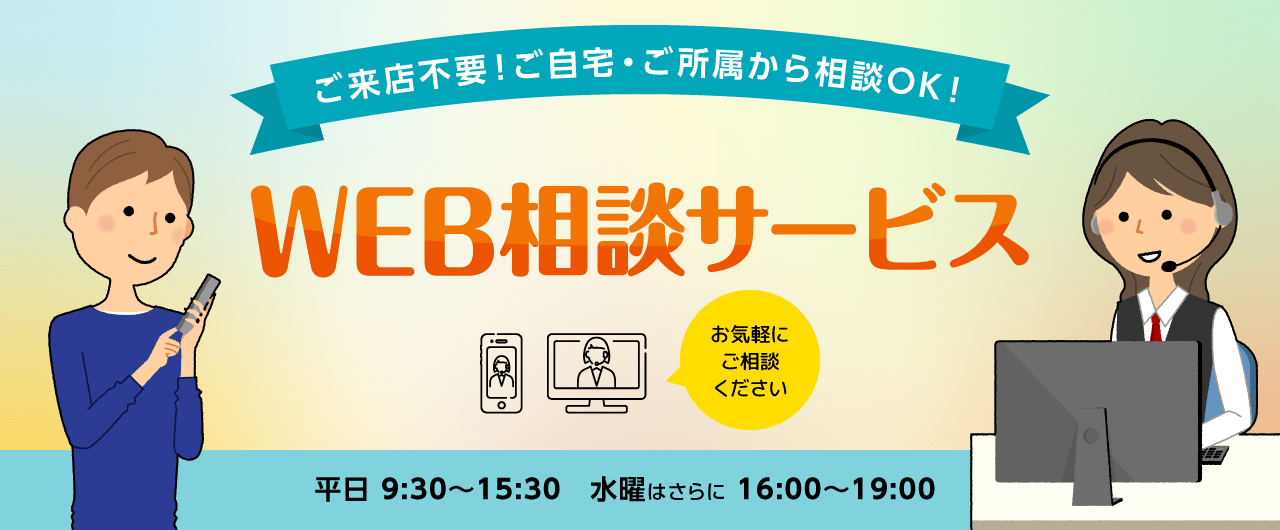 ご来店不要！ご自宅・ご所属から相談OK！

WEB相談サービス

お気軽に
ご相談
ください

平日 9:30〜15:30　水曜はさらに 16:00〜19:00